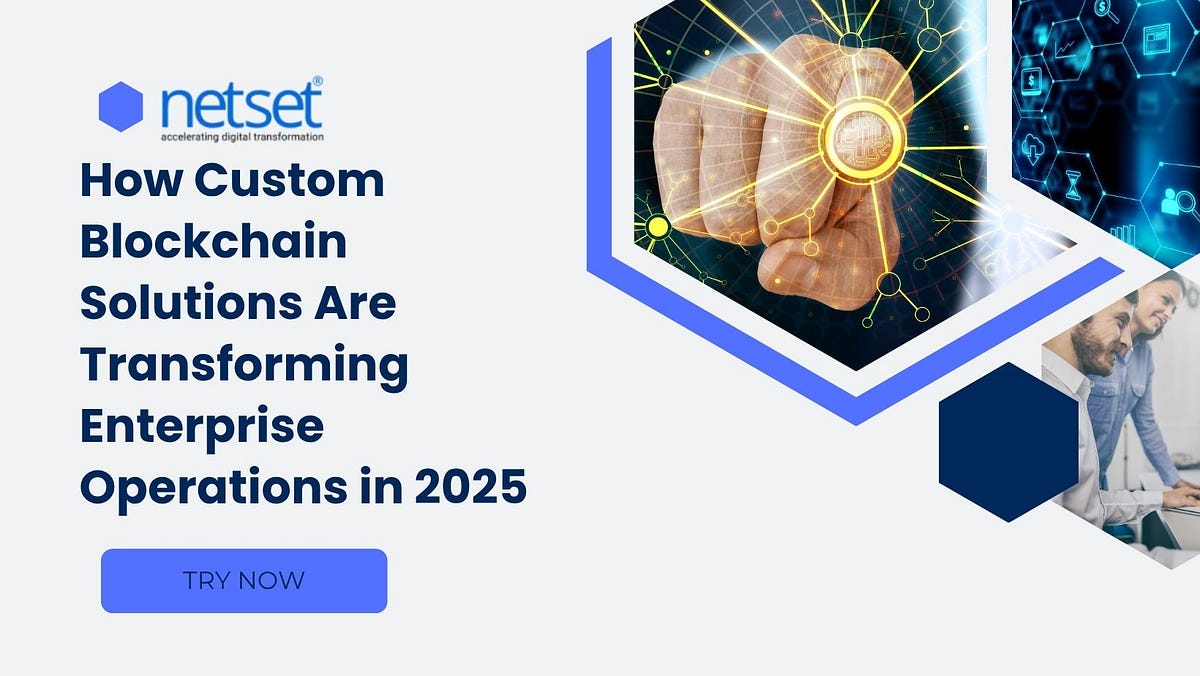 netset®
accelerating digital transformation

How Custom Blockchain Solutions Are Transforming Enterprise Operations in 2025

TRY NOW